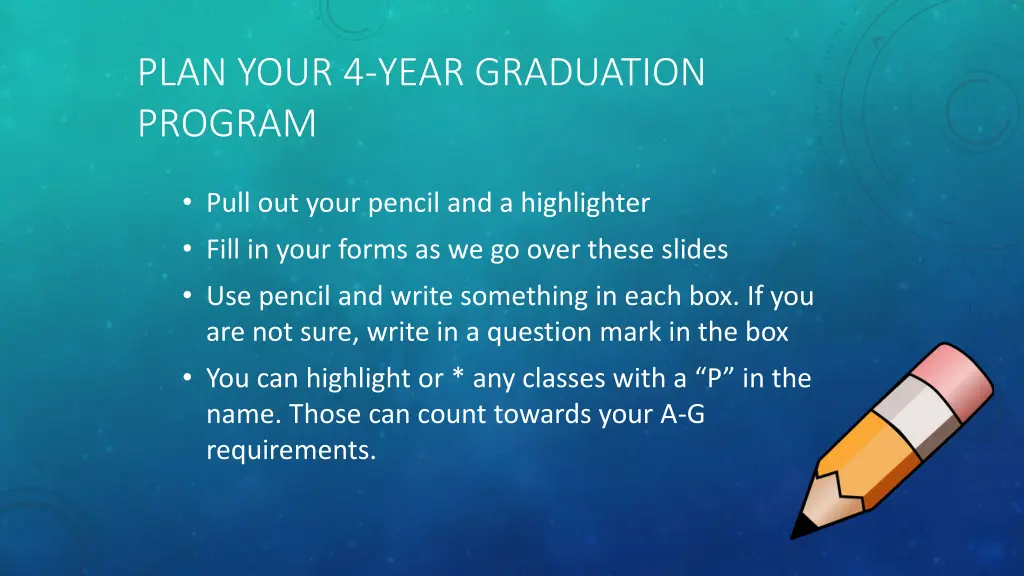 PLAN YOUR 4-YEAR GRADUATION PROGRAM

• Pull out your pencil and a highlighter
• Fill in your forms as we go over these slides
• Use pencil and write something in each box. If you are not sure, write in a question mark in the box
• You can highlight or * any classes with a “P” in the name. Those can count towards your A-G requirements.